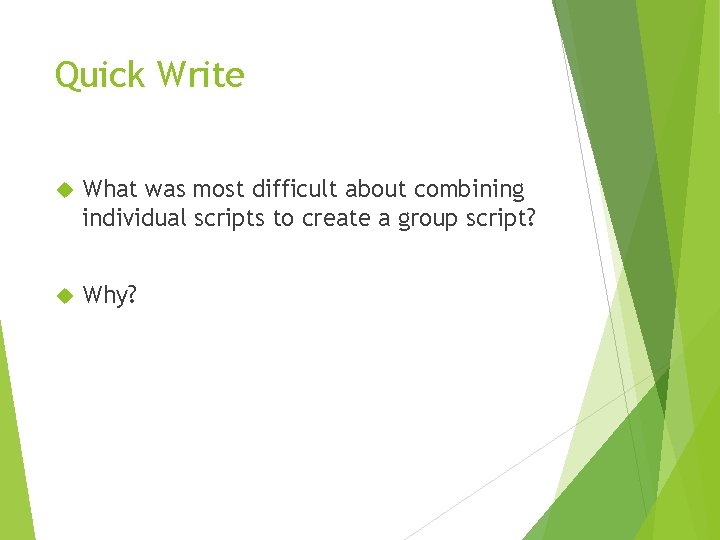 Quick Write

What was most difficult about combining individual scripts to create a group script?

Why?